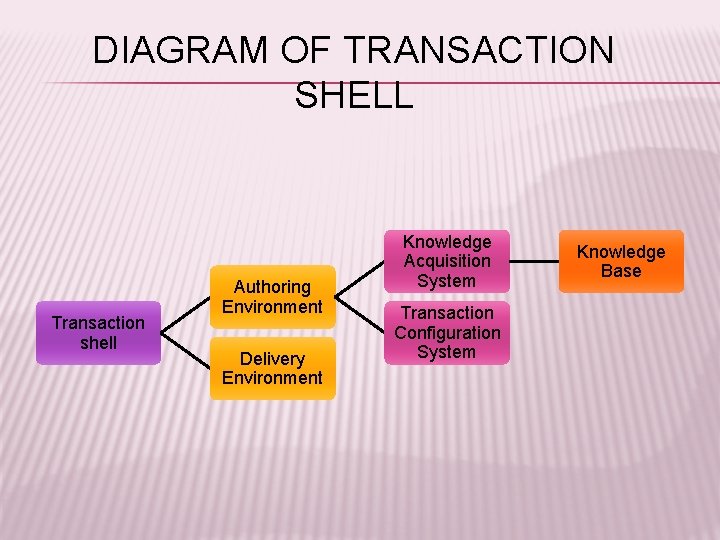 DIAGRAM OF TRANSACTION SHELL

Transaction shell

Authoring Environment

Delivery Environment

Knowledge Acquisition System

Transaction Configuration System

Knowledge Base